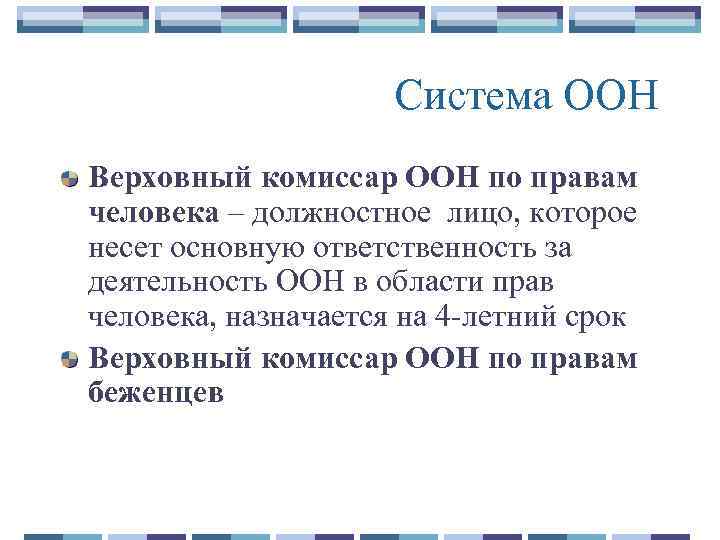 Система ООН

Верховный комиссар ООН по правам человека – должностное лицо, которое несет основную ответственность за деятельность ООН в области прав человека, назначается на 4-летний срок

Верховный комиссар ООН по правам беженцев